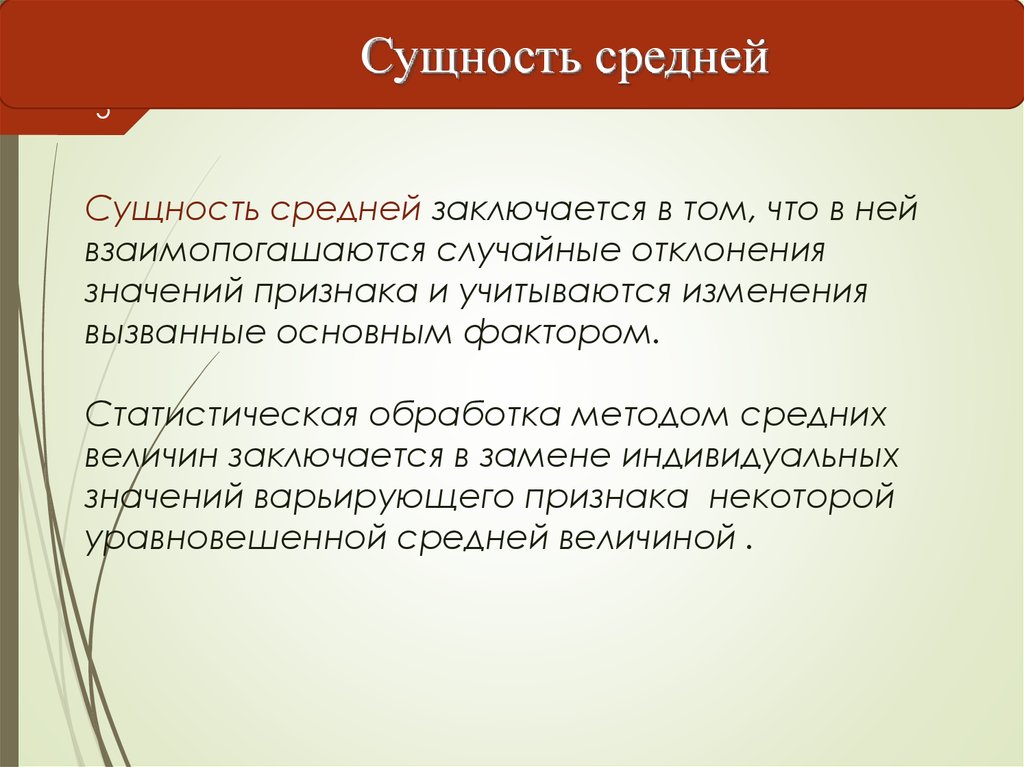 Сущность средней

Сущность средней заключается в том, что в ней взаимопогашаются случайные отклонения значений признака и учитываются изменения вызванные основным фактором.

Статистическая обработка методом средних величин заключается в замене индивидуальных значений варьирующего признака некоторой уравновешенной средней величиной .